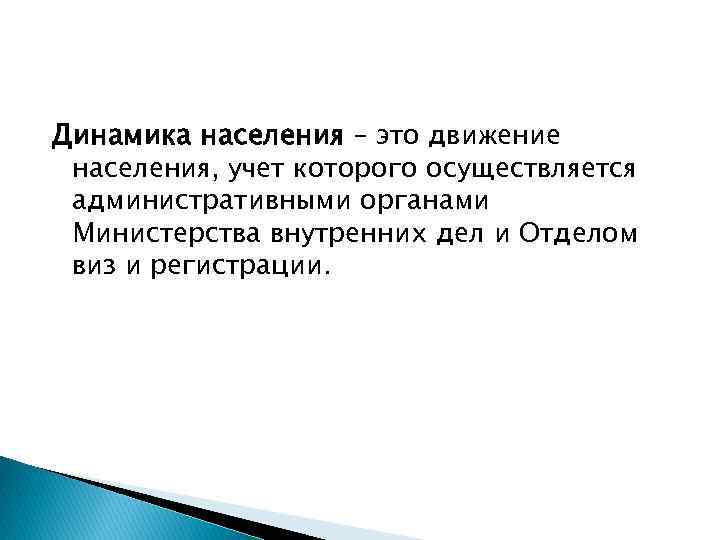 Динамика населения – это движение населения, учет которого осуществляется административными органами Министерства внутренних дел и Отделом виз и регистрации.